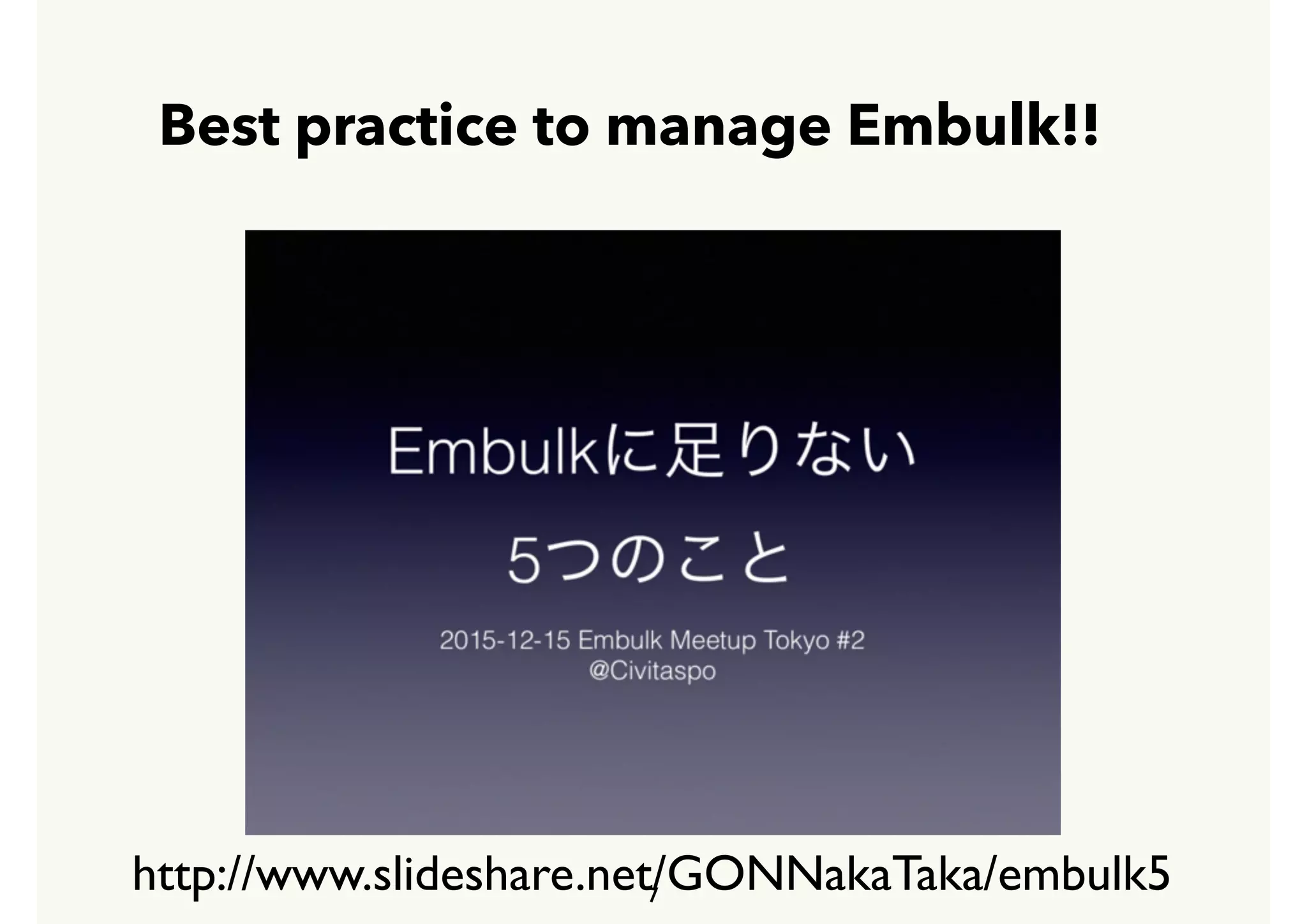 Best practice to manage Embulk!!

Embulkに足りない
5つのこと

2015-12-15 Embulk Meetup Tokyo #2
@Civitaspo

http://www.slideshare.net/GONNakaTaka/embulk5